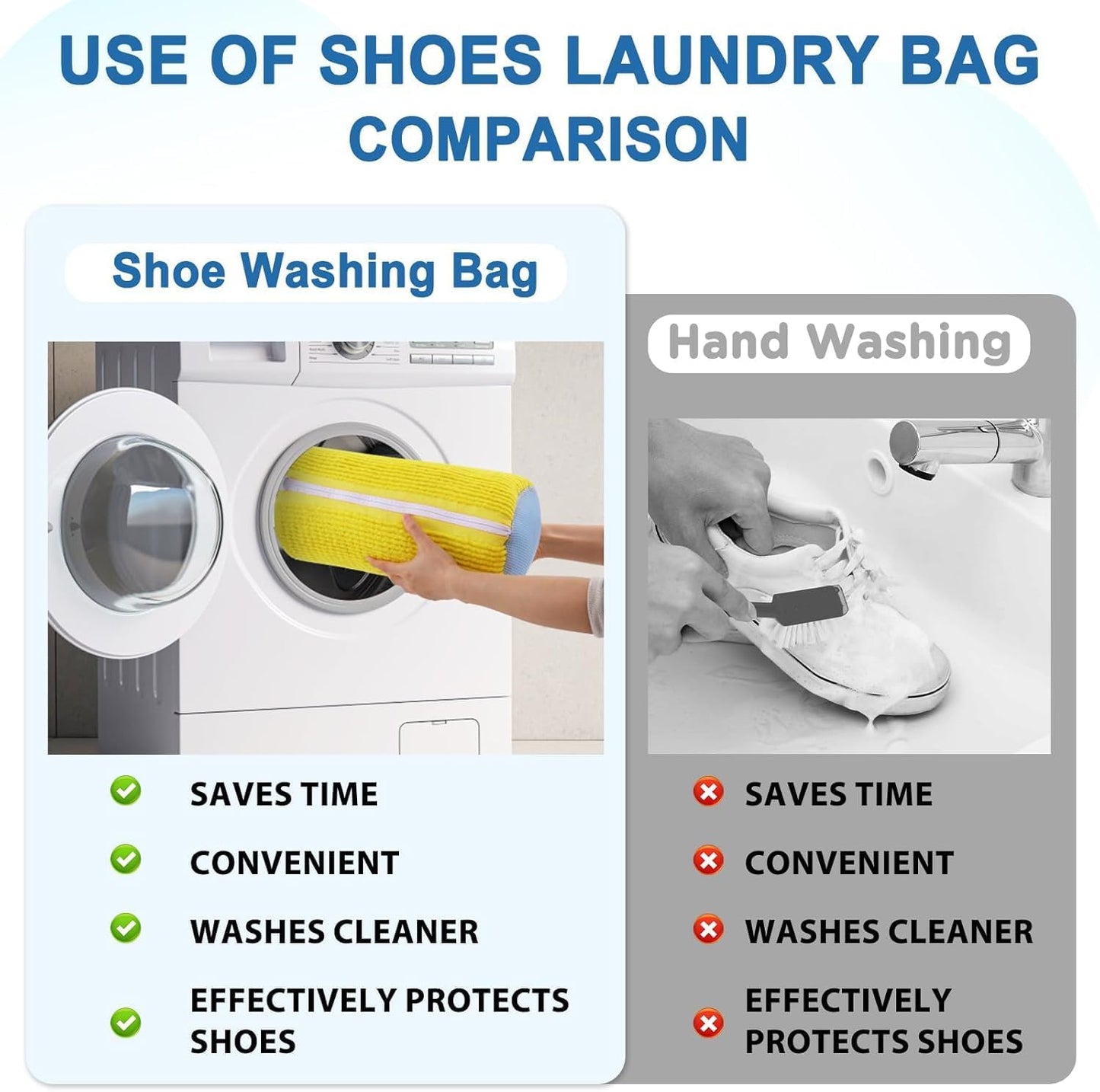 USE OF SHOES LAUNDRY BAG COMPARISON

Shoe Washing Bag

SAVES TIME

CONVENIENT

WASHES CLEANER

EFFECTIVELY PROTECTS SHOES

Hand Washing

SAVES TIME

CONVENIENT

WASHES CLEANER

EFFECTIVELY PROTECTS SHOES